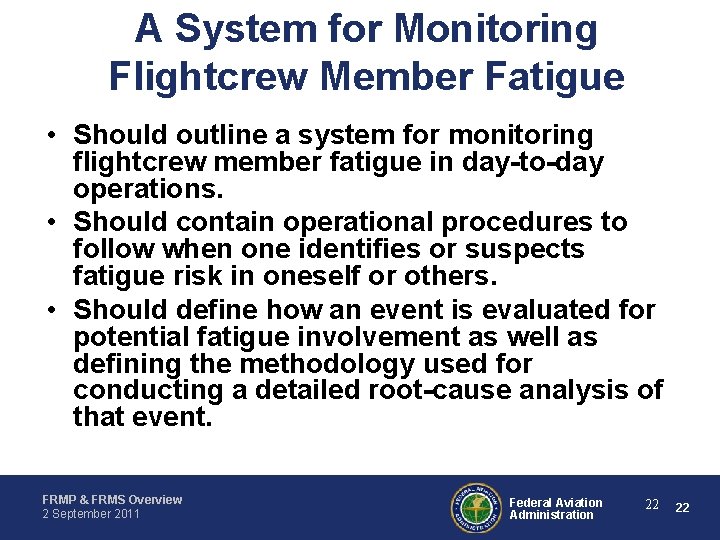 A System for Monitoring Flightcrew Member Fatigue

• Should outline a system for monitoring flightcrew member fatigue in day-to-day operations.
• Should contain operational procedures to follow when one identifies or suspects fatigue risk in oneself or others.
• Should define how an event is evaluated for potential fatigue involvement as well as defining the methodology used for conducting a detailed root-cause analysis of that event.

FRMP & FRMS Overview
2 September 2011

FEDERAL AVIATION ADMINISTRATION

Federal Aviation Administration

22 22